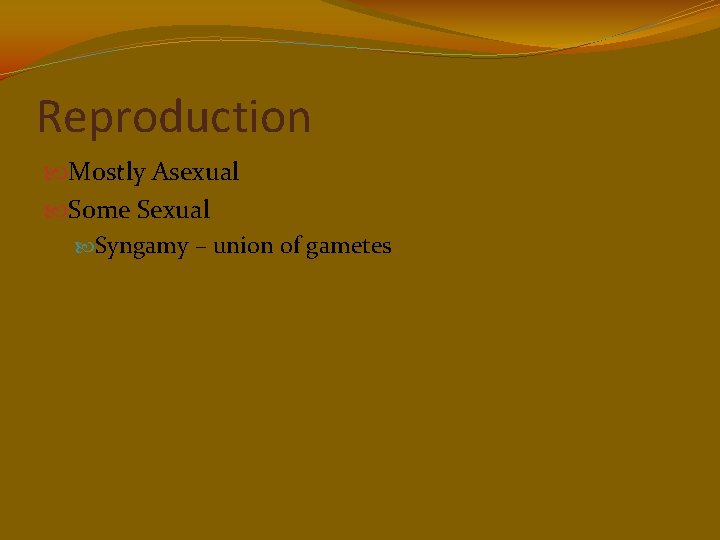 Reproduction

Mostly Asexual

Some Sexual

Syngamy – union of gametes